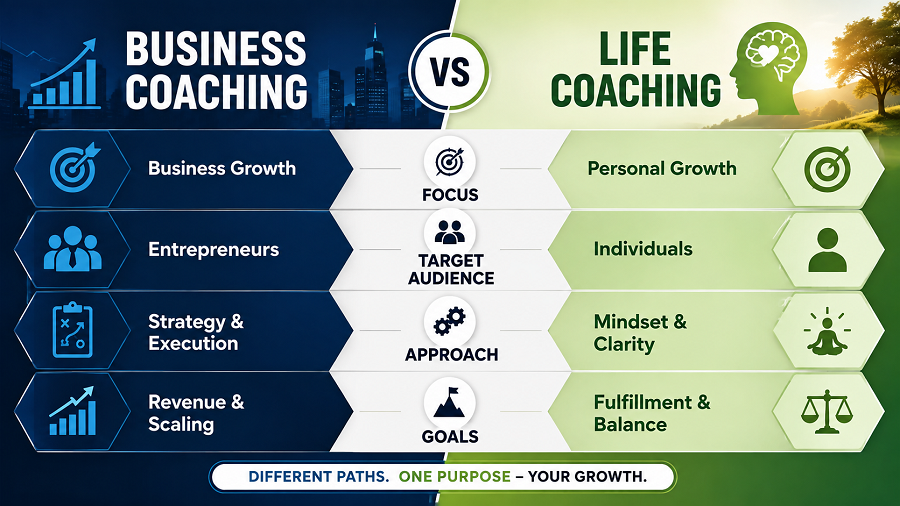 BUSINESS COACHING

VS

LIFE COACHING

Business Growth

FOCUS

Personal Growth

Entrepreneurs

TARGET AUDIENCE

Individuals

Strategy & Execution

APPROACH

Mindset & Clarity

Revenue & Scaling

GOALS

Fulfillment & Balance

DIFFERENT PATHS. ONE PURPOSE – YOUR GROWTH.